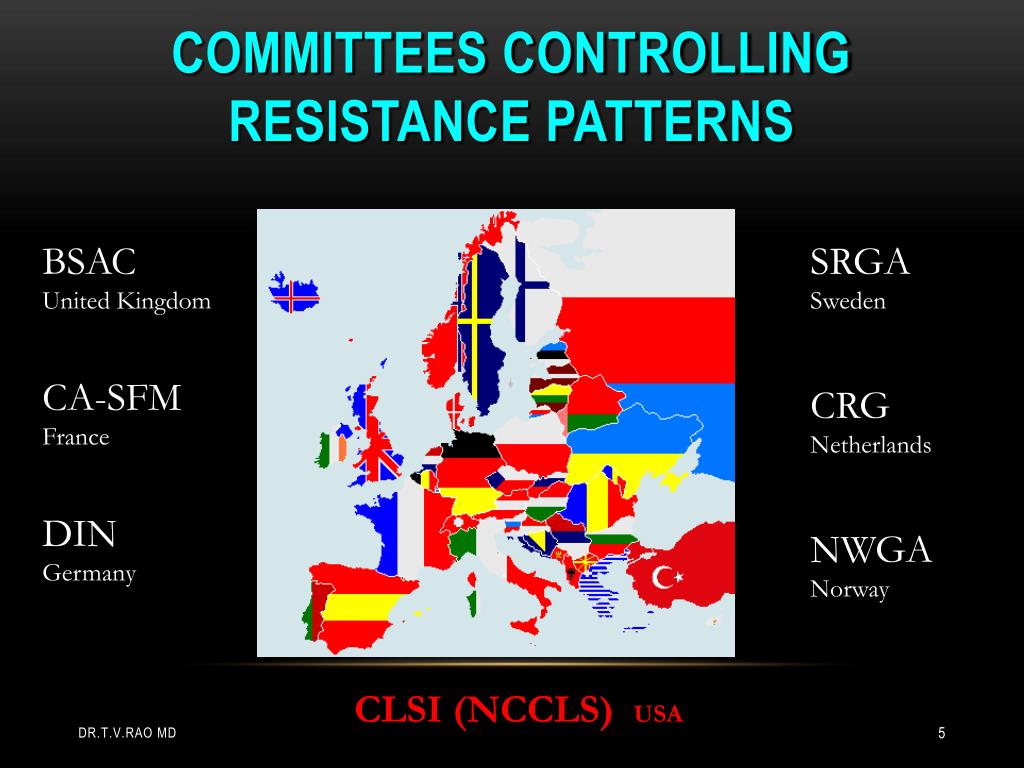 COMMITTEES CONTROLLING RESISTANCE PATTERNS

BSAC
United Kingdom

CA-SFM
France

DIN
Germany

SRGA
Sweden

CRG
Netherlands

NWGA
Norway

CLSI (NCCLS) USA

DR.T.V.RAO MD

5